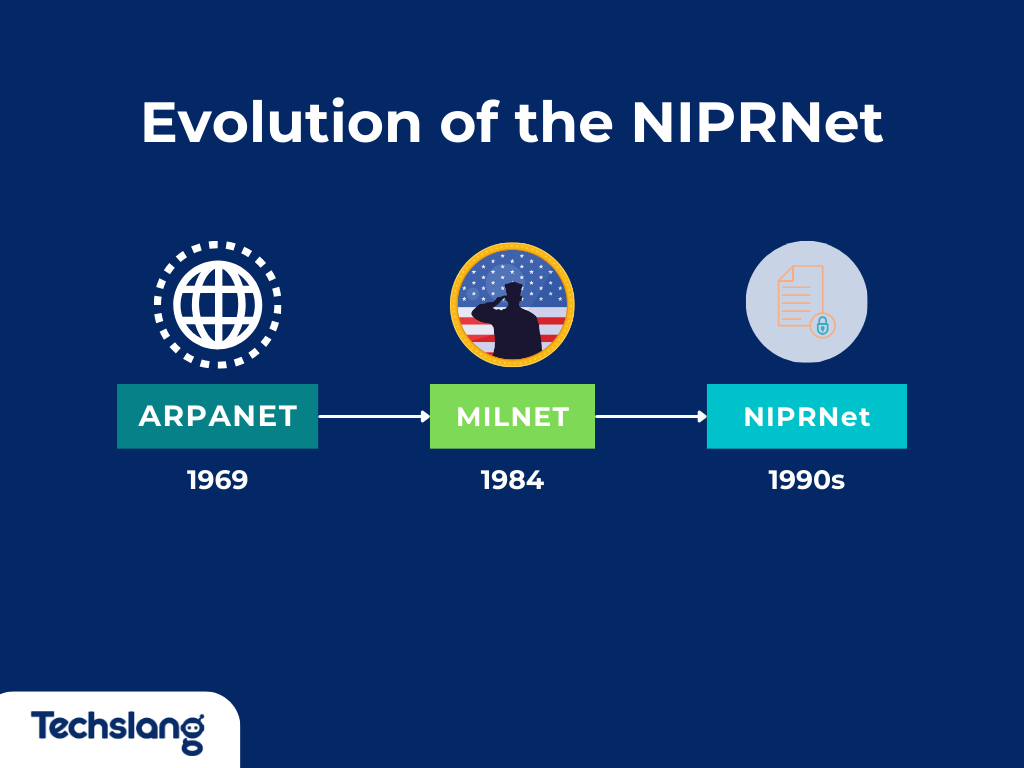 Evolution of the NIPRNet

ARPANET
1969

MILNET
1984

NIPRNet
1990s

Techslang